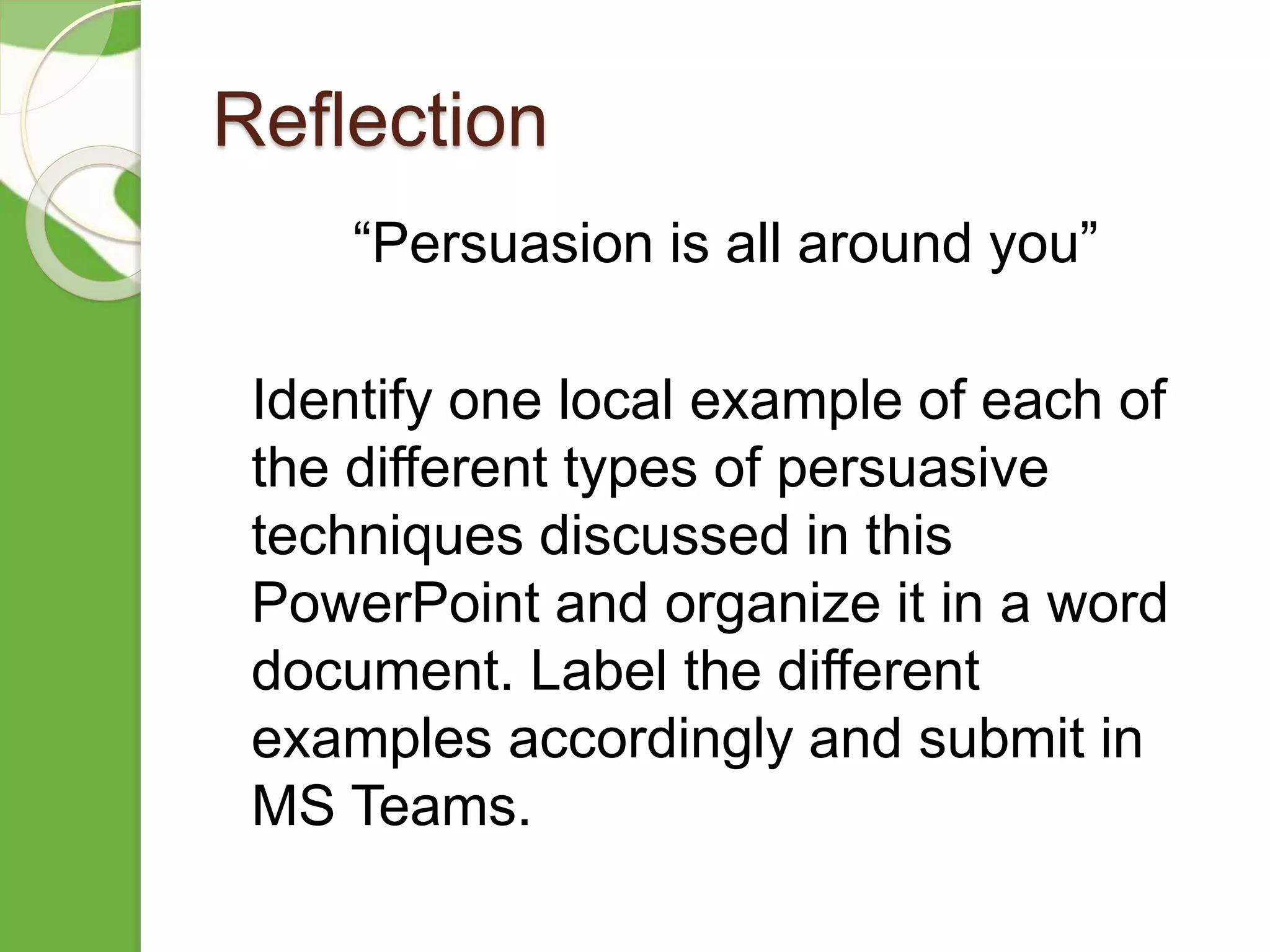 Reflection

“Persuasion is all around you”

Identify one local example of each of the different types of persuasive techniques discussed in this PowerPoint and organize it in a word document. Label the different examples accordingly and submit in MS Teams.